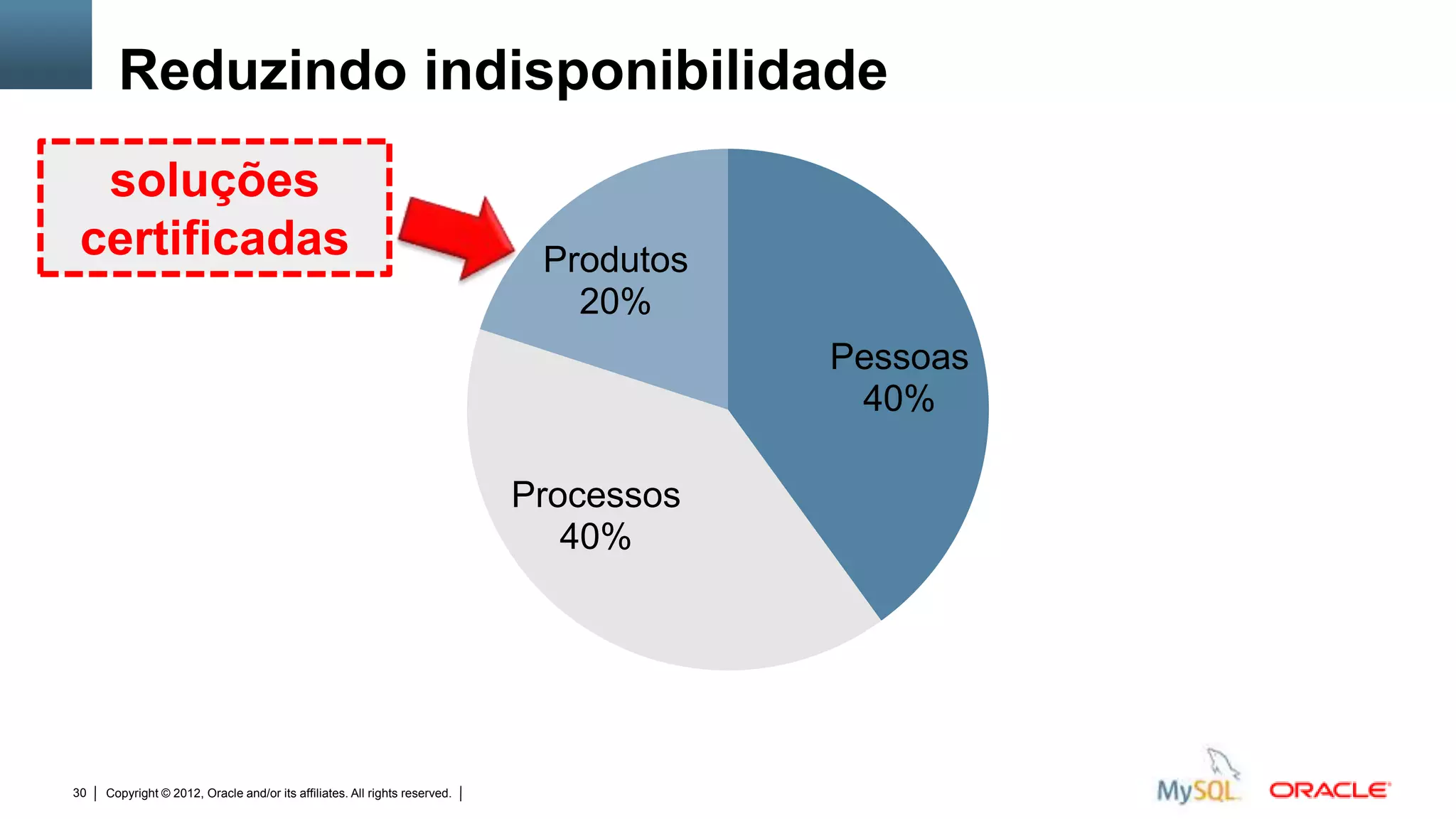 Reduzindo indisponibilidade

soluções certificadas

Produtos 20%

Pessoas 40%

Processos 40%

30 | Copyright © 2012, Oracle and/or its affiliates. All rights reserved. |

MySQL ORACLE